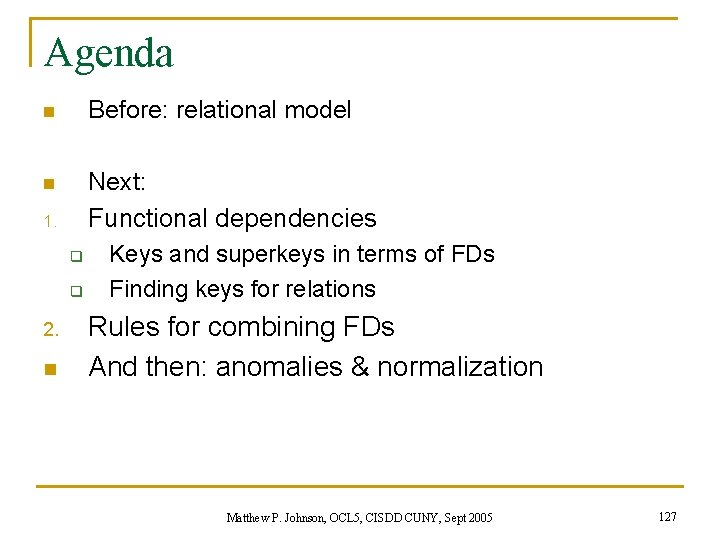 Agenda

Before: relational model

Next:

1. Functional dependencies
   Keys and superkeys in terms of FDs
   Finding keys for relations
2. Rules for combining FDs

And then: anomalies & normalization

Matthew P. Johnson, OCL5, CISDD CUNY, Sept 2005

127